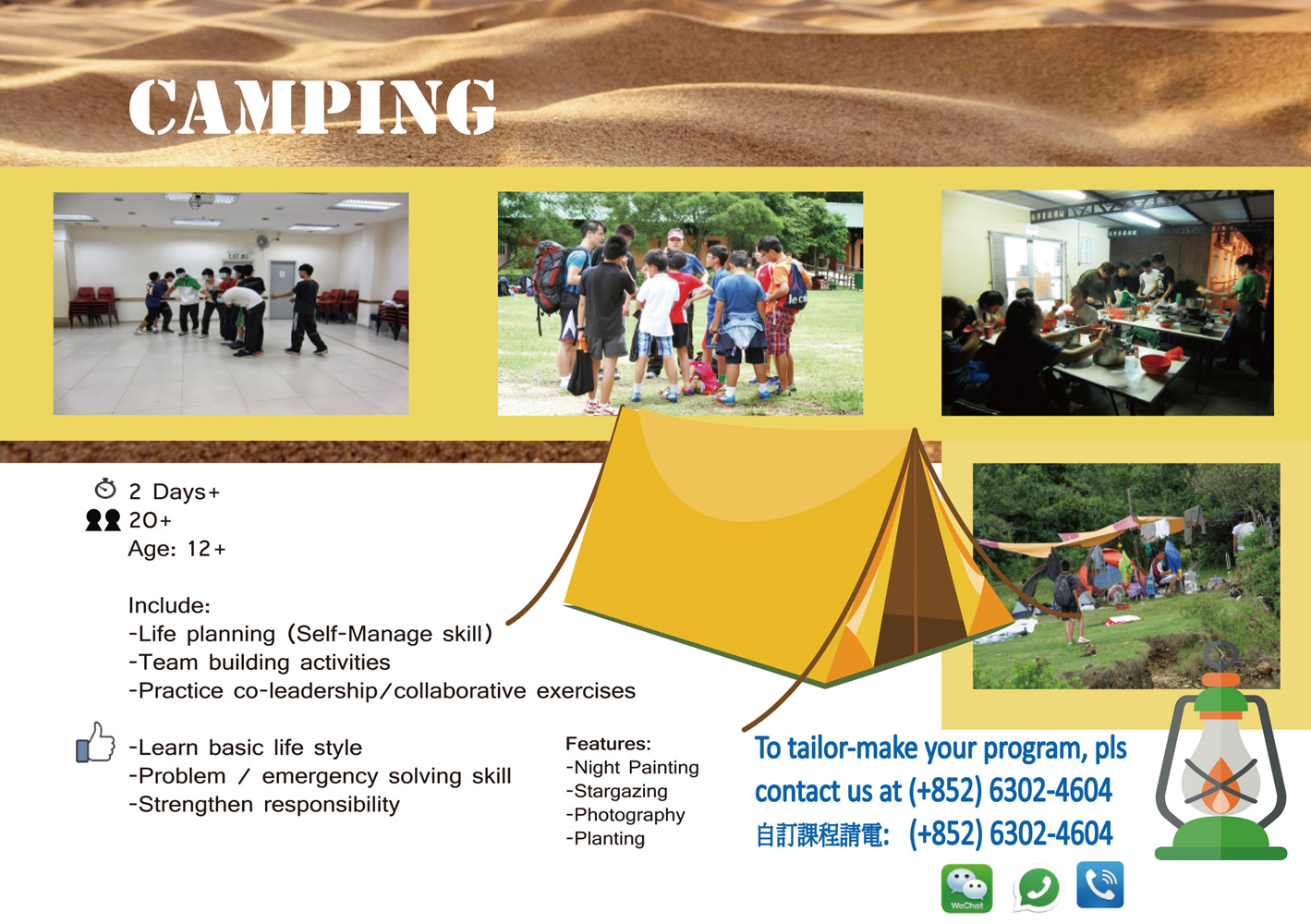 CAMPING

2 Days+
20+
Age: 12+

Include:
-Life planning (Self-Manage skill)
-Team building activities
-Practice co-leadership/collaborative exercises

-Learn basic life style
-Problem / emergency solving skill
-Strengthen responsibility

Features:
-Night Painting
-Stargazing
-Photography
-Planting

To tailor-make your program, pls contact us at (+852) 6302-4604
自訂課程請電: (+852) 6302-4604

WeChat